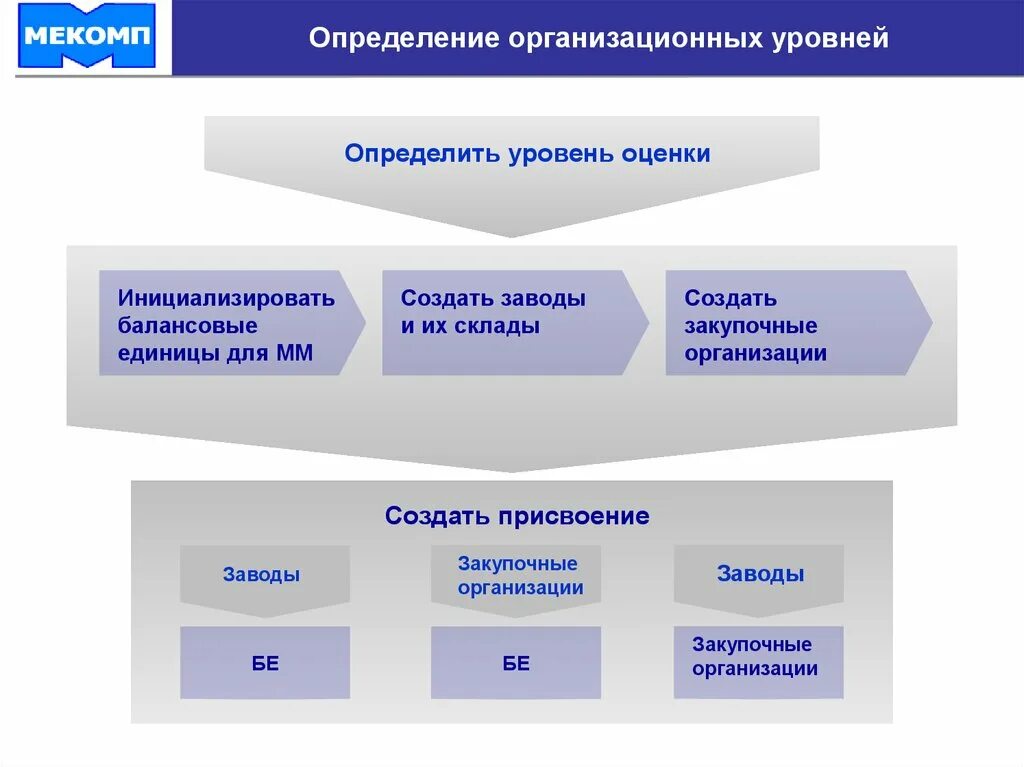 МЕКОМП

Определение организационных уровней

Определить уровень оценки

Инициализировать балансовые единицы для ММ

Создать заводы и их склады

Создать закупочные организации

Создать присвоение

Заводы

Закупочные организации

Заводы

БЕ

БЕ

Закупочные организации